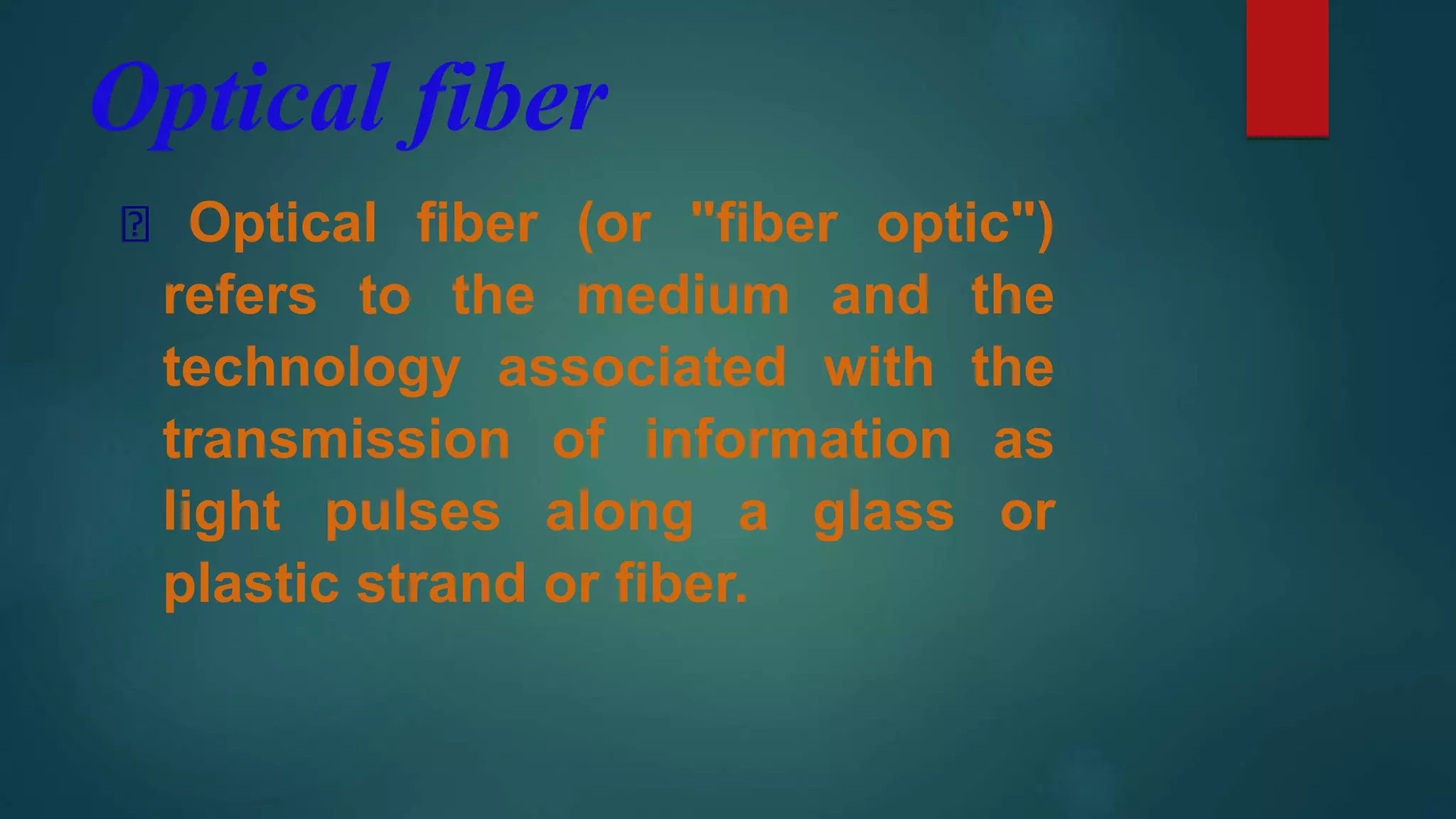 Optical fiber

Optical fiber (or "fiber optic") refers to the medium and the technology associated with the transmission of information as light pulses along a glass or plastic strand or fiber.